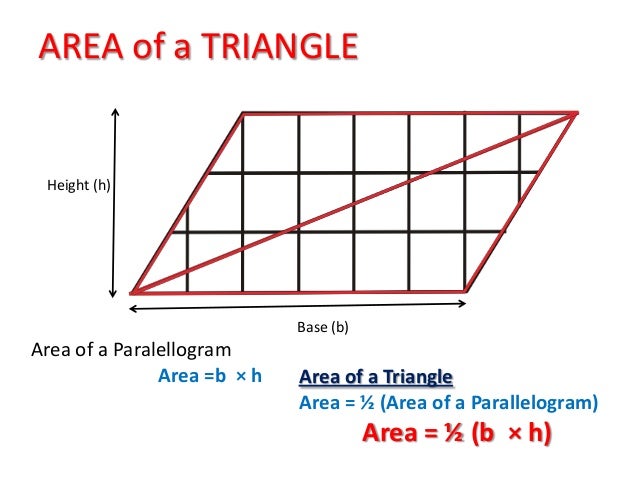 AREA of a TRIANGLE

Height (h)

Base (b)

Area of a Paralellogram

Area =b × h

Area of a Triangle

Area = ½ (Area of a Parallelogram)

Area = ½ (b × h)